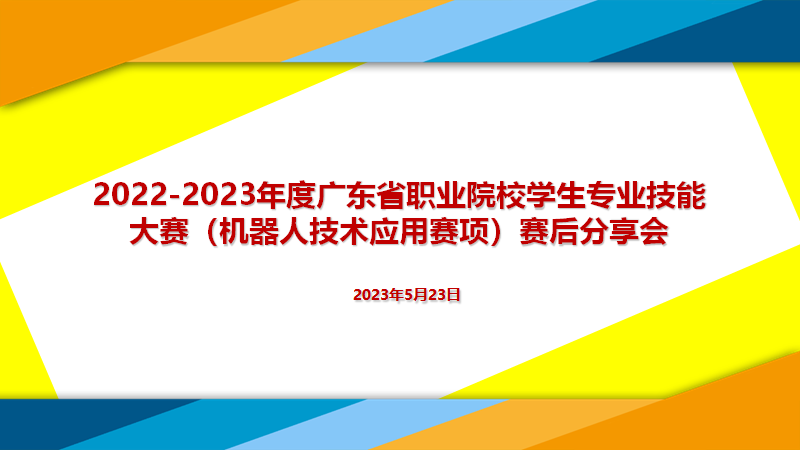 2022-2023年度广东省职业院校学生专业技能大赛（机器人技术应用赛项）赛后分享会

2023年5月23日